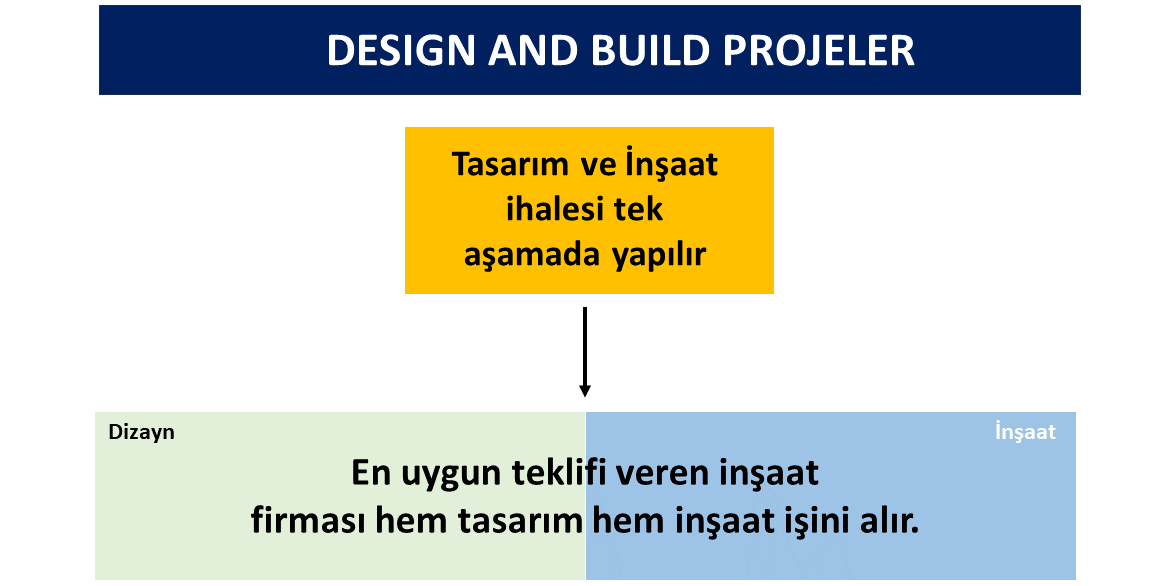 DESIGN AND BUILD PROJELER

Tasarım ve İnşaat ihalesi tek aşamada yapılır

Dizayn

İnşaat

En uygun teklifi veren inşaat firması hem tasarım hem inşaat işini alır.